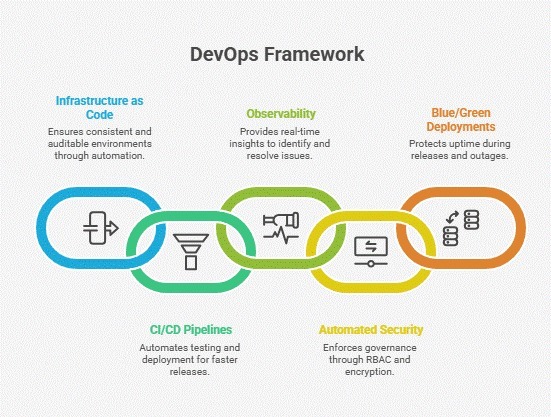 DevOps Framework

Infrastructure as Code
Ensures consistent and auditable environments through automation.

Observability
Provides real-time insights to identify and resolve issues.

Blue/Green Deployments
Protects uptime during releases and outages.

CI/CD Pipelines
Automates testing and deployment for faster releases.

Automated Security
Enforces governance through RBAC and encryption.